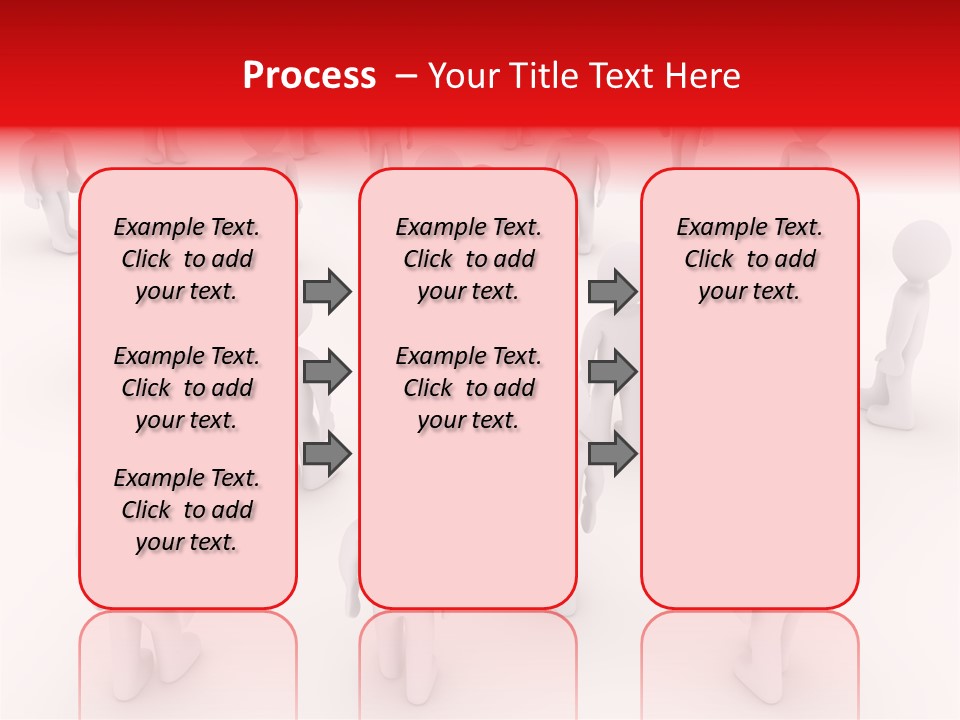 Process – Your Title Text Here

Example Text. Click to add your text.

Example Text. Click to add your text.

Example Text. Click to add your text.

Example Text. Click to add your text.

Example Text. Click to add your text.

Example Text. Click to add your text.